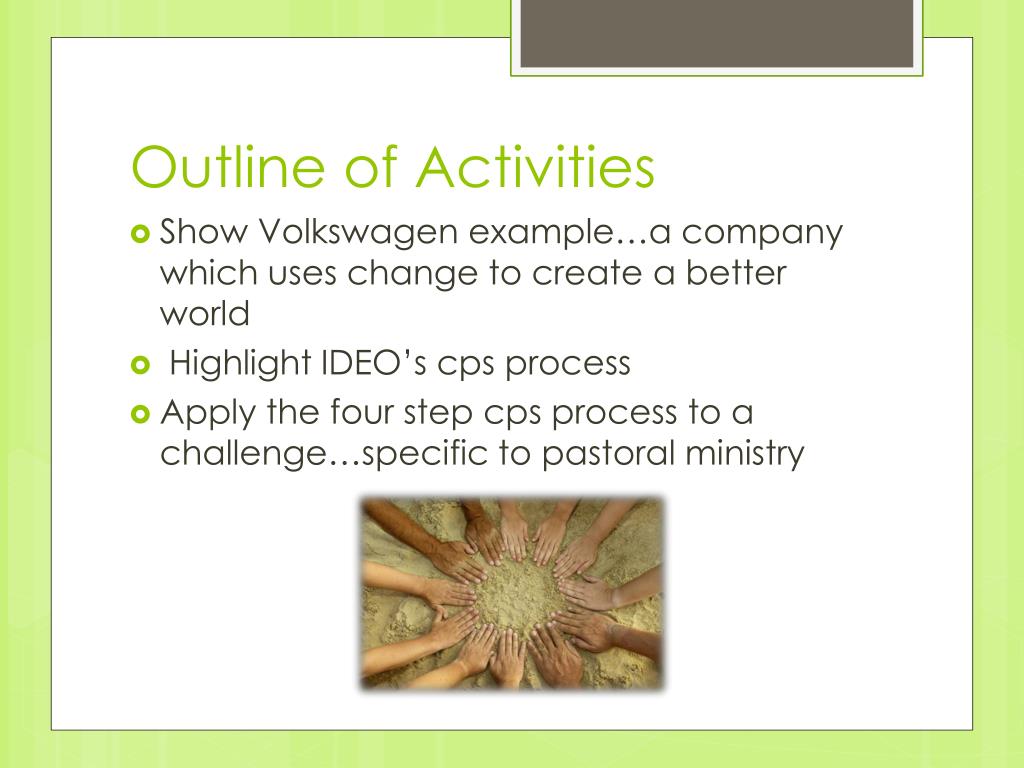 Outline of Activities

Show Volkswagen example…a company which uses change to create a better world

Highlight IDEO’s cps process

Apply the four step cps process to a challenge…specific to pastoral ministry